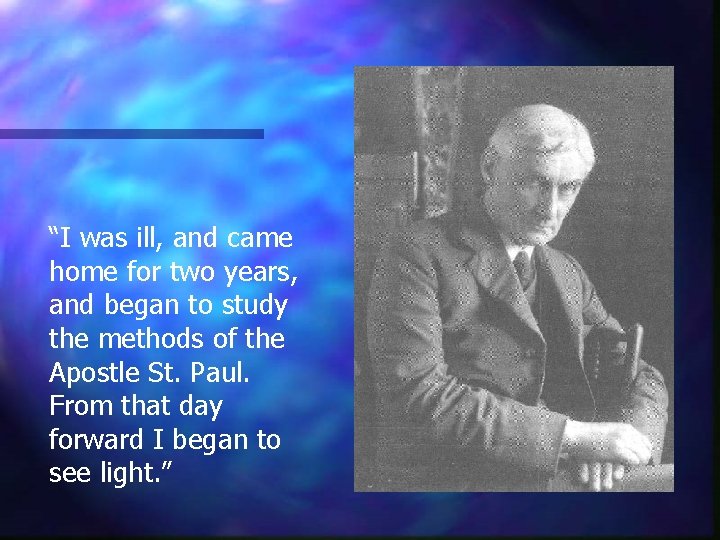 “I was ill, and came home for two years, and began to study the methods of the Apostle St. Paul. From that day forward I began to see light.”